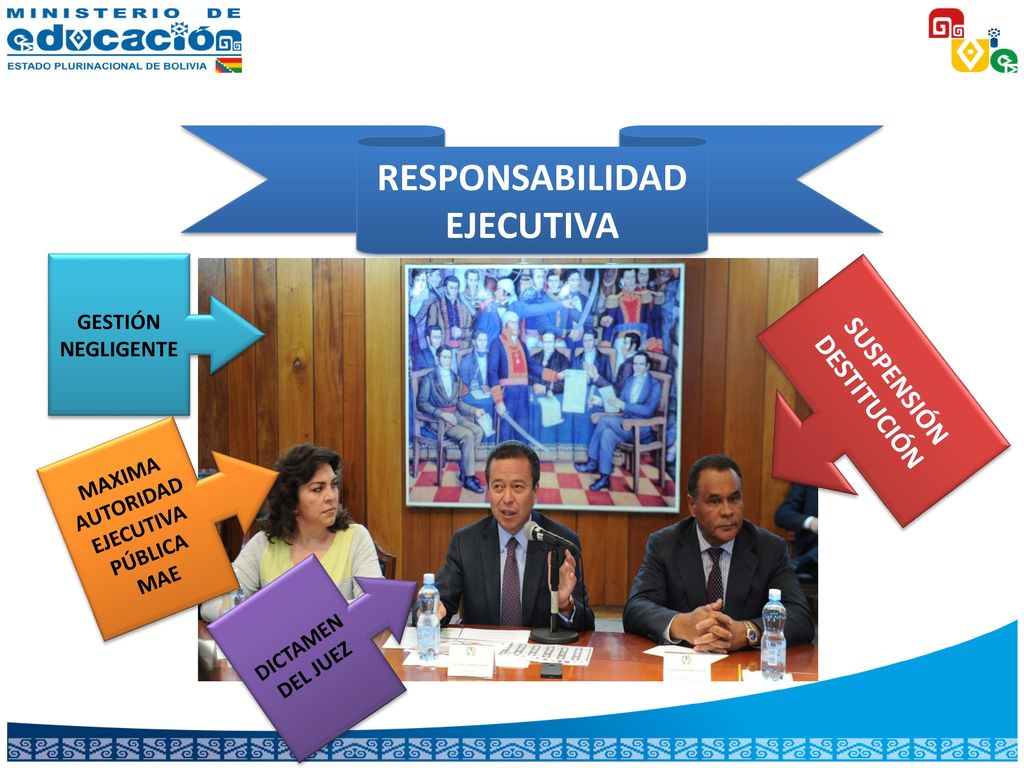 MINISTERIO DE
educación
ESTADO PLURINACIONAL DE BOLIVIA

RESPONSABILIDAD EJECUTIVA

GESTIÓN NEGLIGENTE

MAXIMA AUTORIDAD EJECUTIVA PÚBLICA MAE

DICTAMEN DEL JUEZ

SUSPENSIÓN DESTITUCIÓN